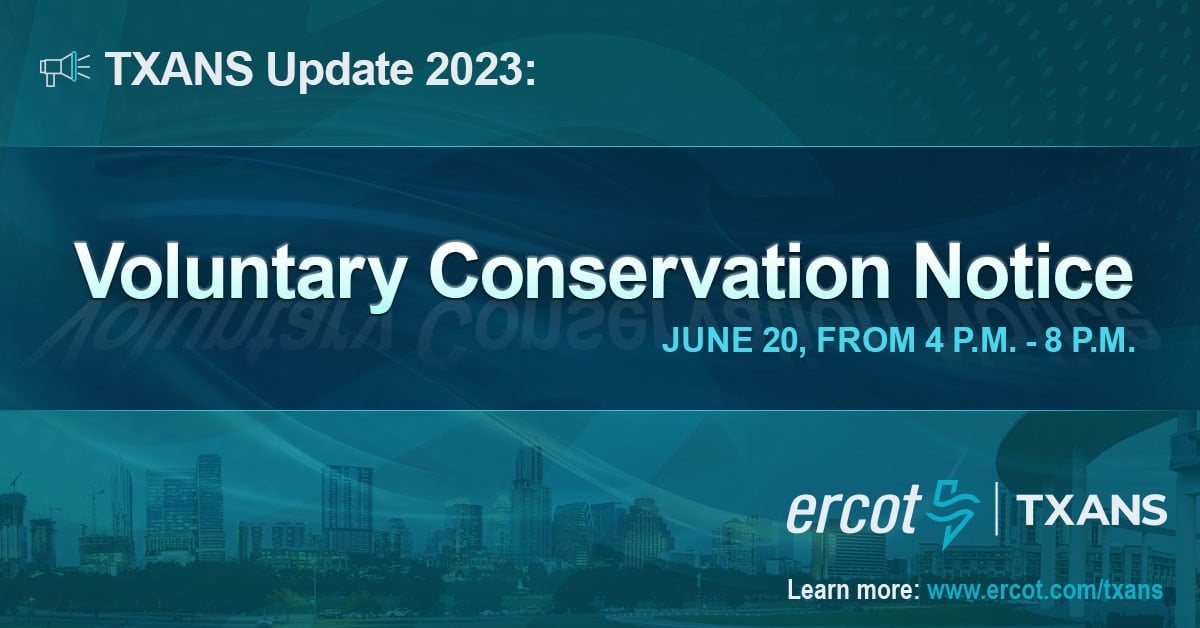 TXANS Update 2023:

Voluntary Conservation Notice

JUNE 20, FROM 4 P.M. - 8 P.M.

ercot | TXANS

Learn more: www.ercot.com/txans